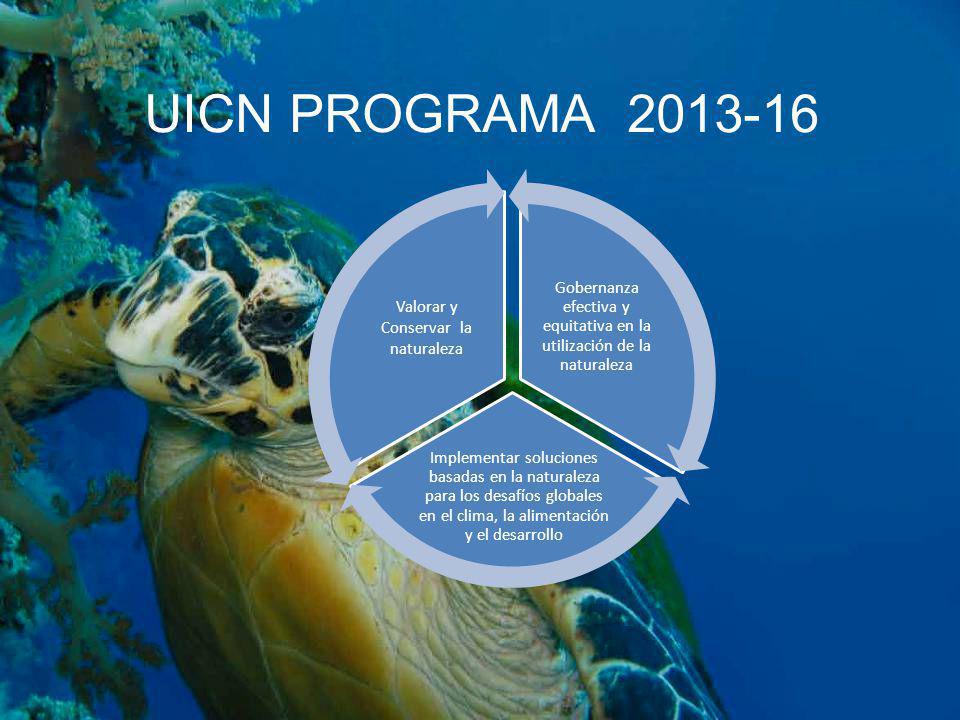 UICN PROGRAMA 2013-16

Valorar y Conservar la naturaleza

Gobernanza efectiva y equitativa en la utilización de la naturaleza

Implementar soluciones basadas en la naturaleza para los desafíos globales en el clima, la alimentación y el desarrollo